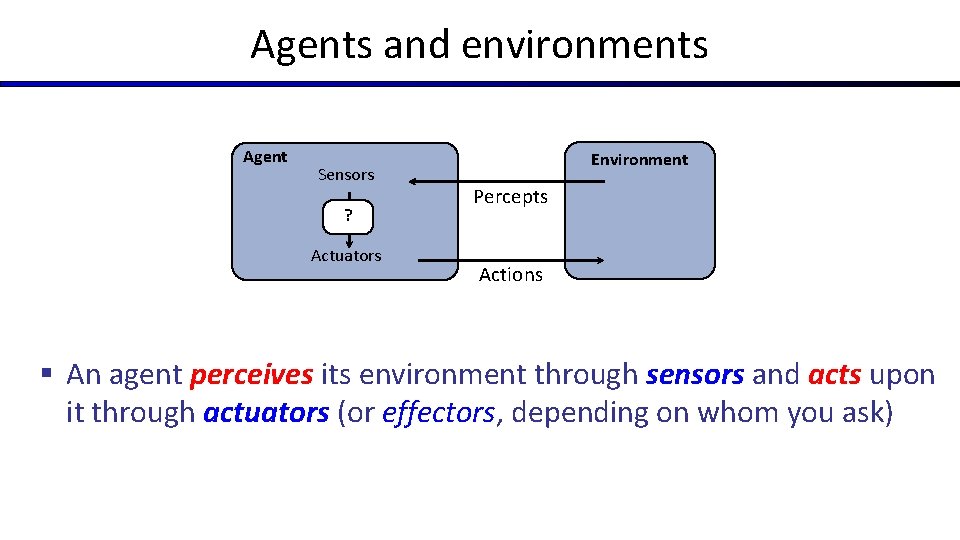 Agents and environments

Agent

Sensors

?

Actuators

Percepts

Actions

Environment

▪ An agent perceives its environment through sensors and acts upon it through actuators (or effectors, depending on whom you ask)